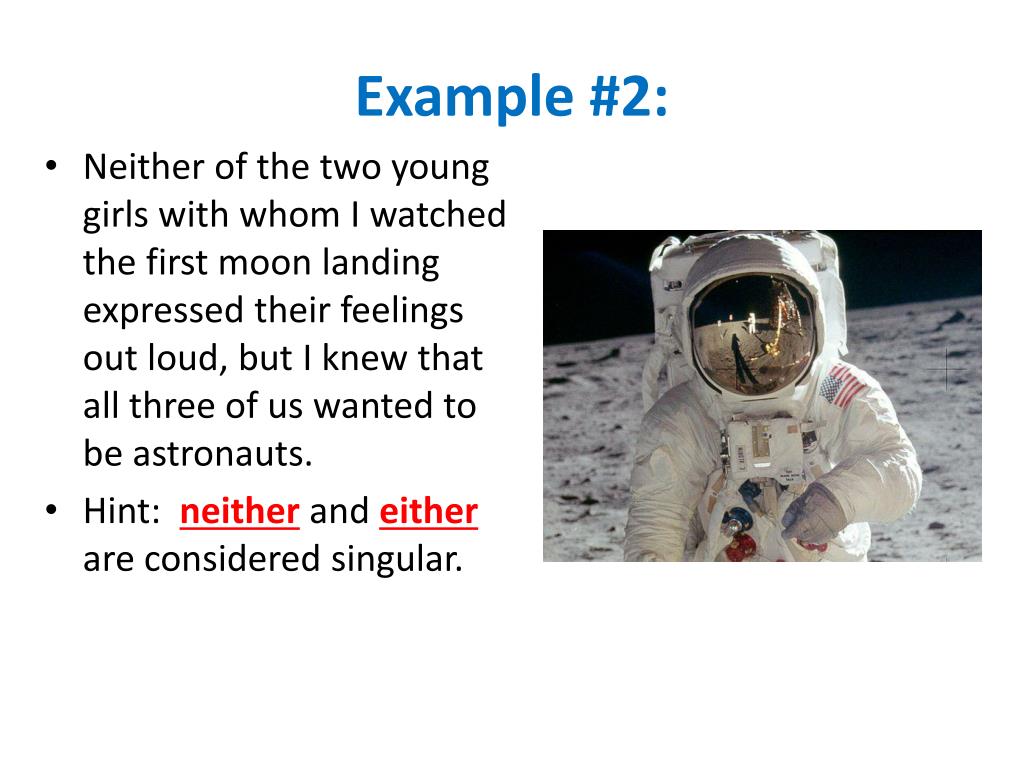 Example #2:

• Neither of the two young girls with whom I watched the first moon landing expressed their feelings out loud, but I knew that all three of us wanted to be astronauts.

• Hint: neither and either are considered singular.